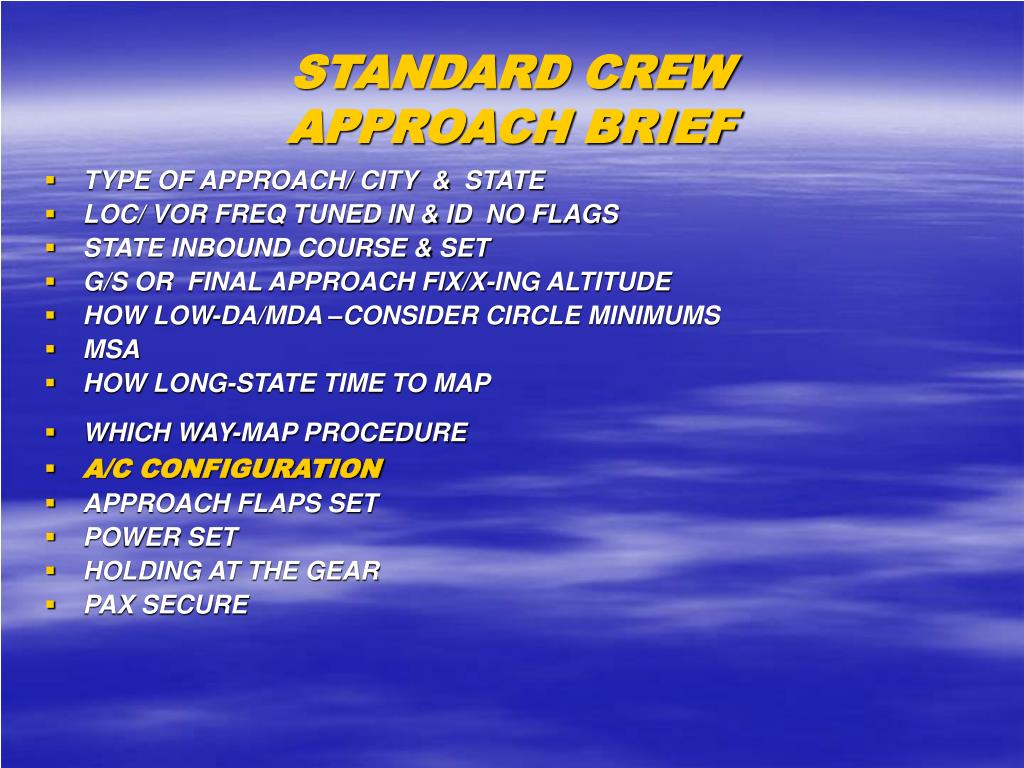 STANDARD CREW APPROACH BRIEF

- TYPE OF APPROACH/ CITY & STATE
- LOC/ VOR FREQ TUNED IN & ID NO FLAGS
- STATE INBOUND COURSE & SET
- G/S OR FINAL APPROACH FIX/X-ING ALTITUDE
- HOW LOW-DA/MDA –CONSIDER CIRCLE MINIMUMS
- MSA
- HOW LONG-STATE TIME TO MAP
- WHICH WAY-MAP PROCEDURE
- A/C CONFIGURATION
- APPROACH FLAPS SET
- POWER SET
- HOLDING AT THE GEAR
- PAX SECURE